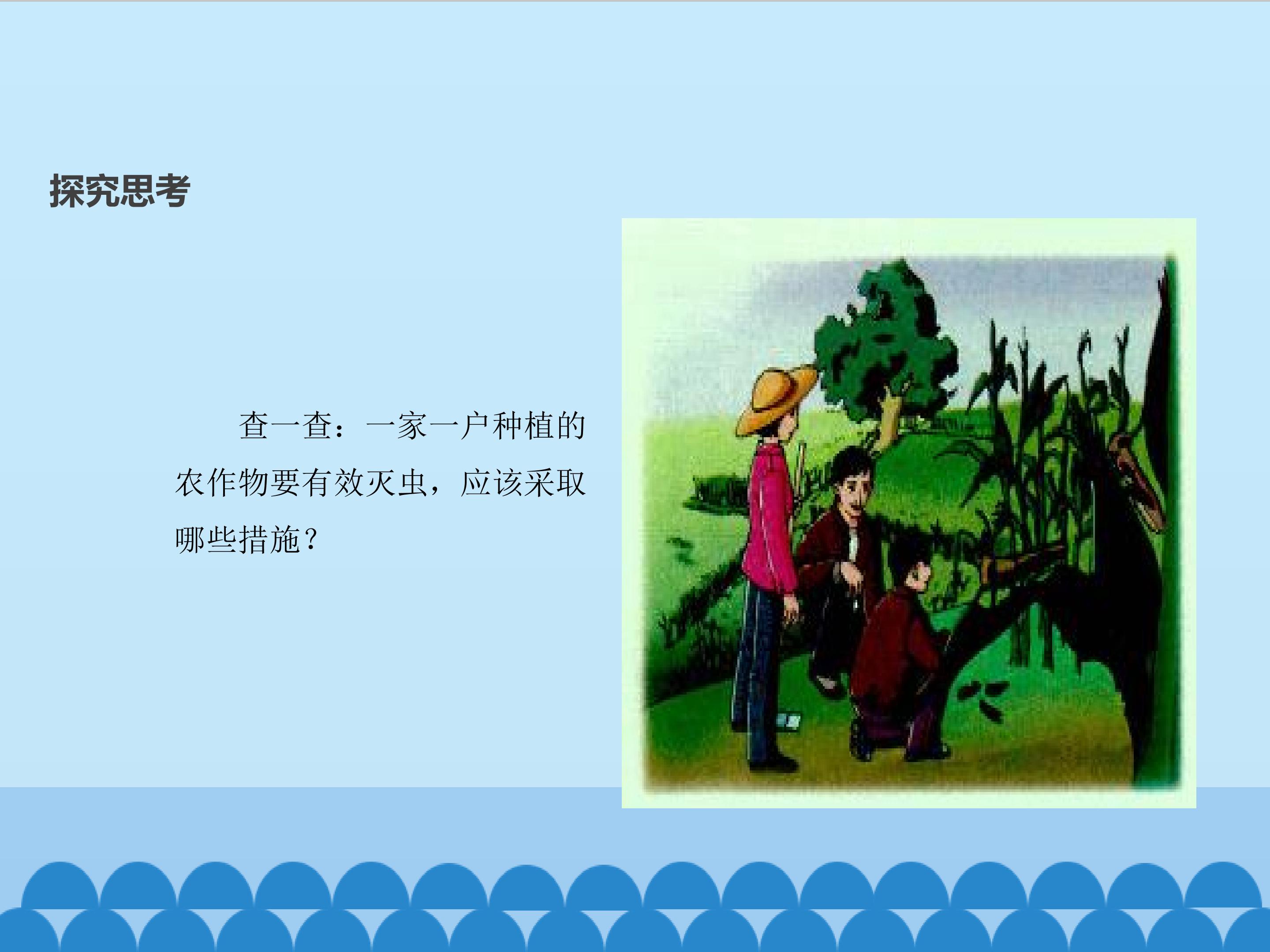 探究思考

查一查：一家一户种植的农作物要有效灭虫，应该采取哪些措施？